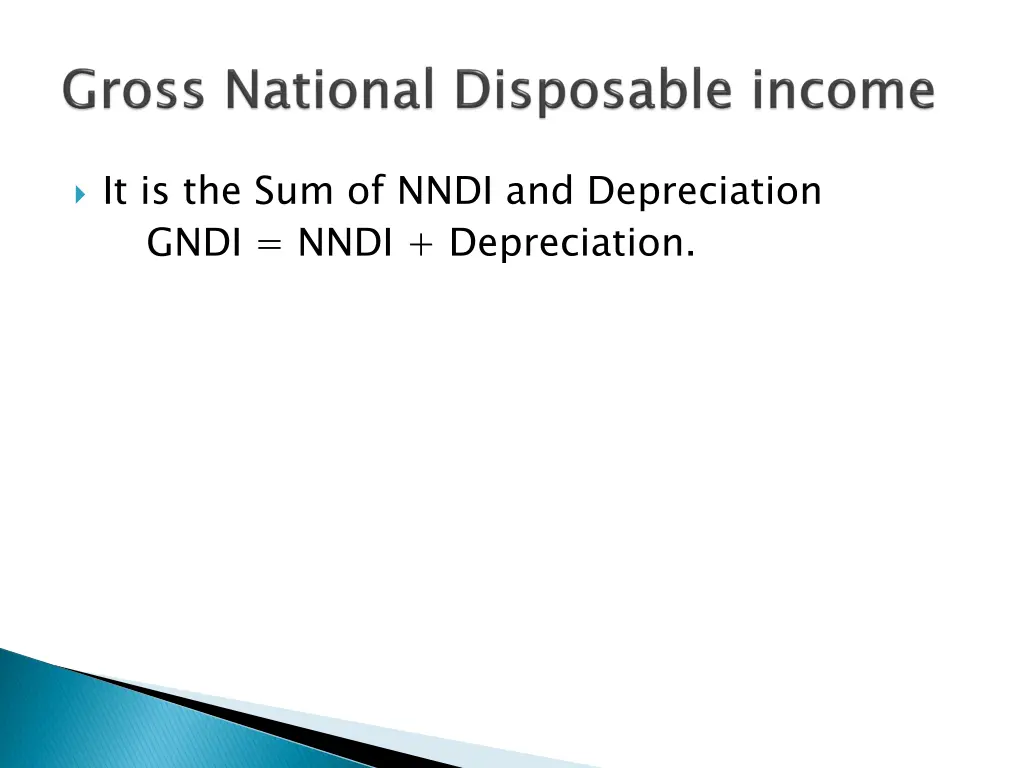 Gross National Disposable income

It is the Sum of NNDI and Depreciation
GNDI = NNDI + Depreciation.